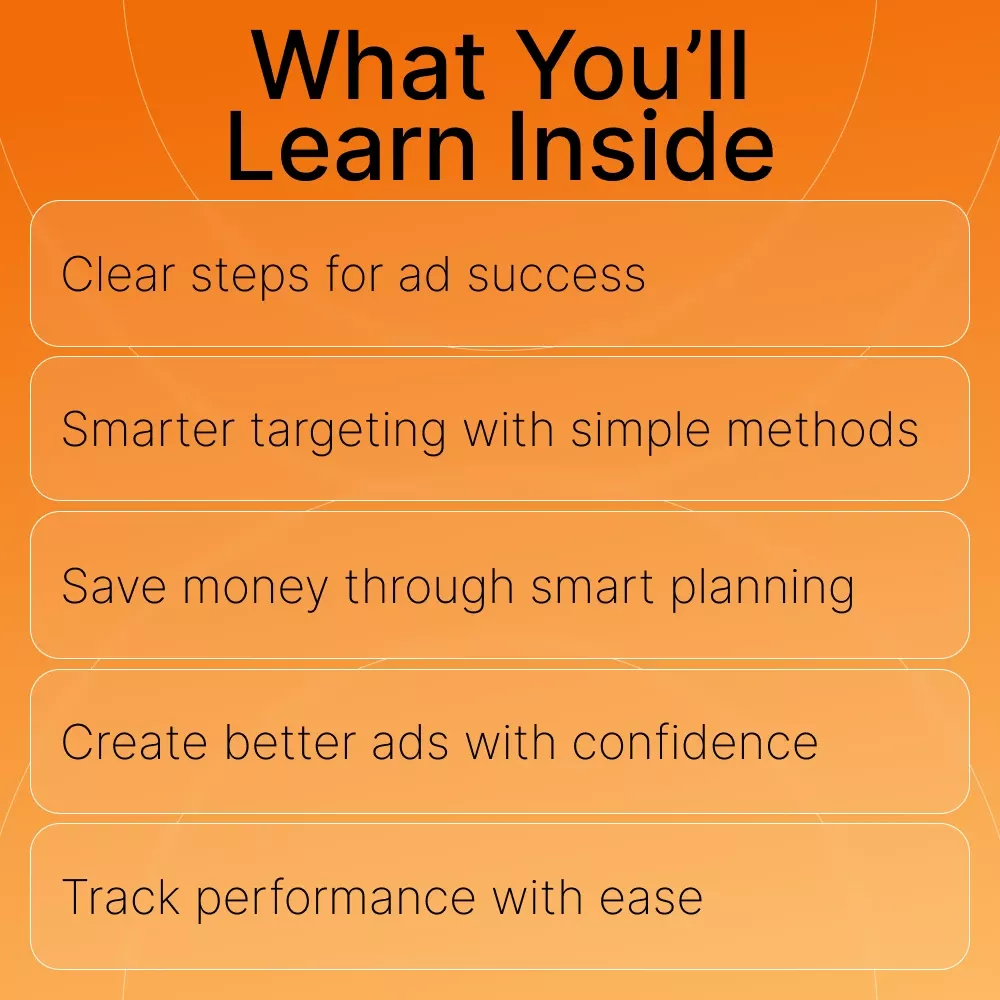 What You’ll Learn Inside

Clear steps for ad success

Smarter targeting with simple methods

Save money through smart planning

Create better ads with confidence

Track performance with ease